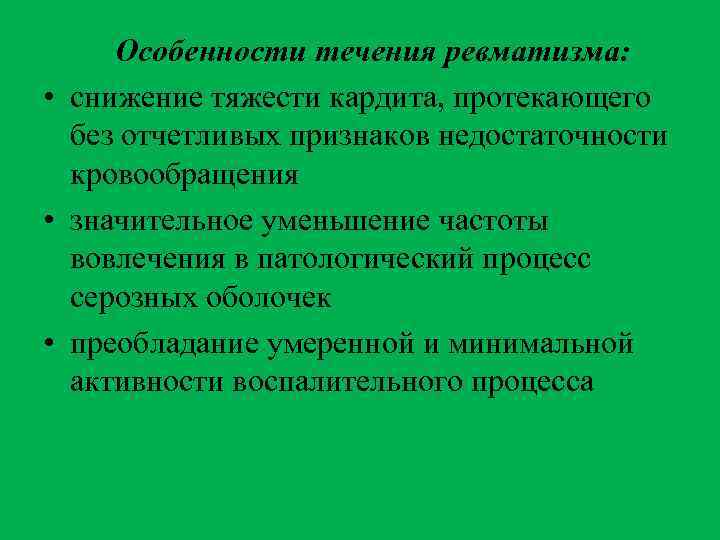 Особенности течения ревматизма:

• снижение тяжести кардита, протекающего без отчетливых признаков недостаточности кровообращения

• значительное уменьшение частоты вовлечения в патологический процесс серозных оболочек

• преобладание умеренной и минимальной активности воспалительного процесса